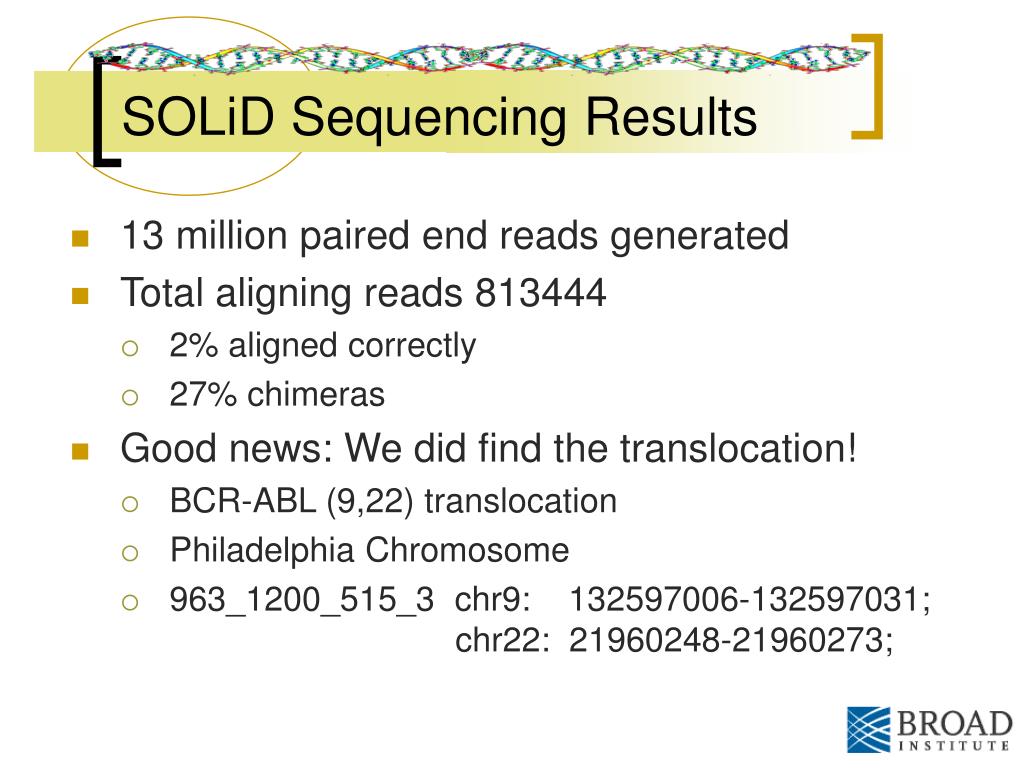 SOLiD Sequencing Results

13 million paired end reads generated

Total aligning reads 813444

2% aligned correctly

27% chimeras

Good news: We did find the translocation!

BCR-ABL (9,22) translocation

Philadelphia Chromosome

963_1200_515_3 chr9: 132597006-132597031;
chr22: 21960248-21960273;

BROAD INSTITUTE